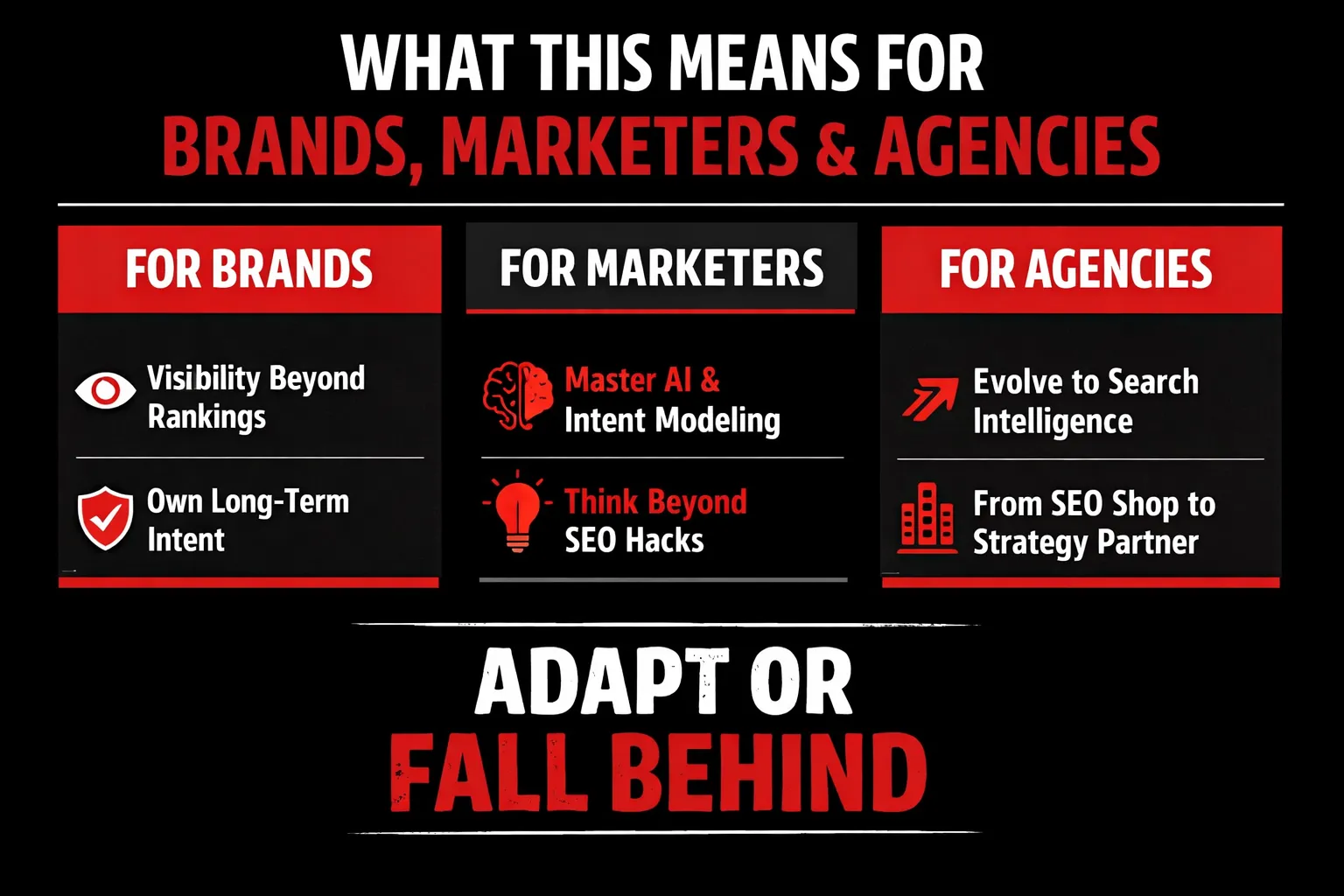 WHAT THIS MEANS FOR
BRANDS, MARKETERS & AGENCIES

FOR BRANDS

Visibility Beyond Rankings

Own Long-Term Intent

FOR MARKETERS

Master AI & Intent Modeling

Think Beyond SEO Hacks

FOR AGENCIES

Evolve to Search Intelligence

From SEO Shop to Strategy Partner

ADAPT OR
FALL BEHIND